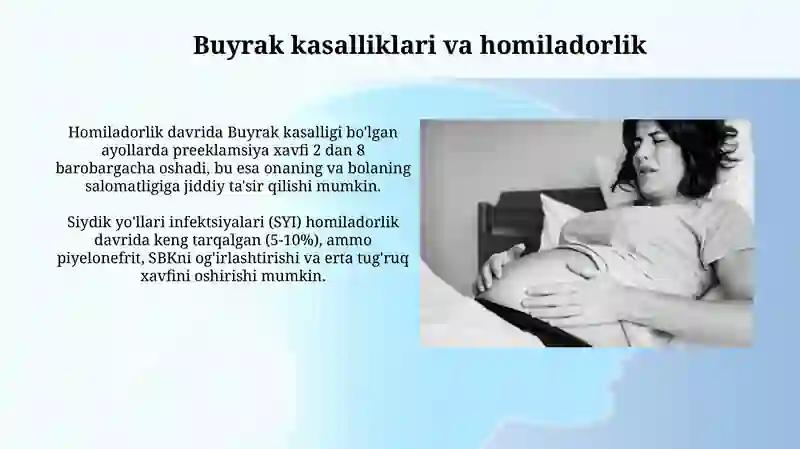 Buyrak kasalliklari va homiladorlik

Homiladorlik davrida Buyrak kasalligi bo'lgan ayollarda preeklamsiya xavfi 2 dan 8 barobargacha oshadi, bu esa onaning va bolaning salomatligiga jiddiy ta'sir qilishi mumkin.

Siydik yo'llari infektsiyalari (SYI) homiladorlik davrida keng tarqalgan (5-10%), ammo piyelonefrit, SBKni og'irlashtirishi va erta tug'ruq xavfini oshirishi mumkin.